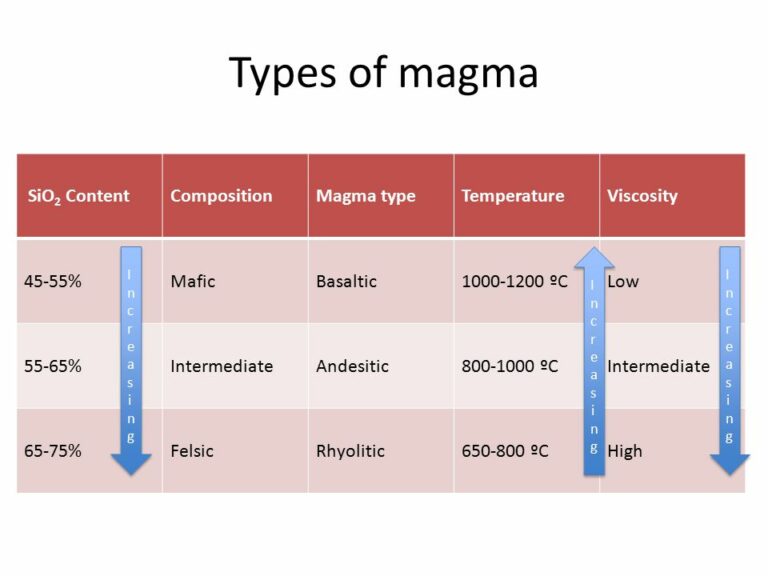 Types of magma

| $SiO_2$ Content | Composition | Magma type | Temperature | Viscosity |
|---|---|---|---|---|
| 45-55% | Mafic | Basaltic | 1000-1200 ºC | Low |
| 55-65% | Intermediate | Andesitic | 800-1000 ºC | Intermediate |
| 65-75% | Felsic | Rhyolitic | 650-800 ºC | High |

Increasing

Increasing

Increasing